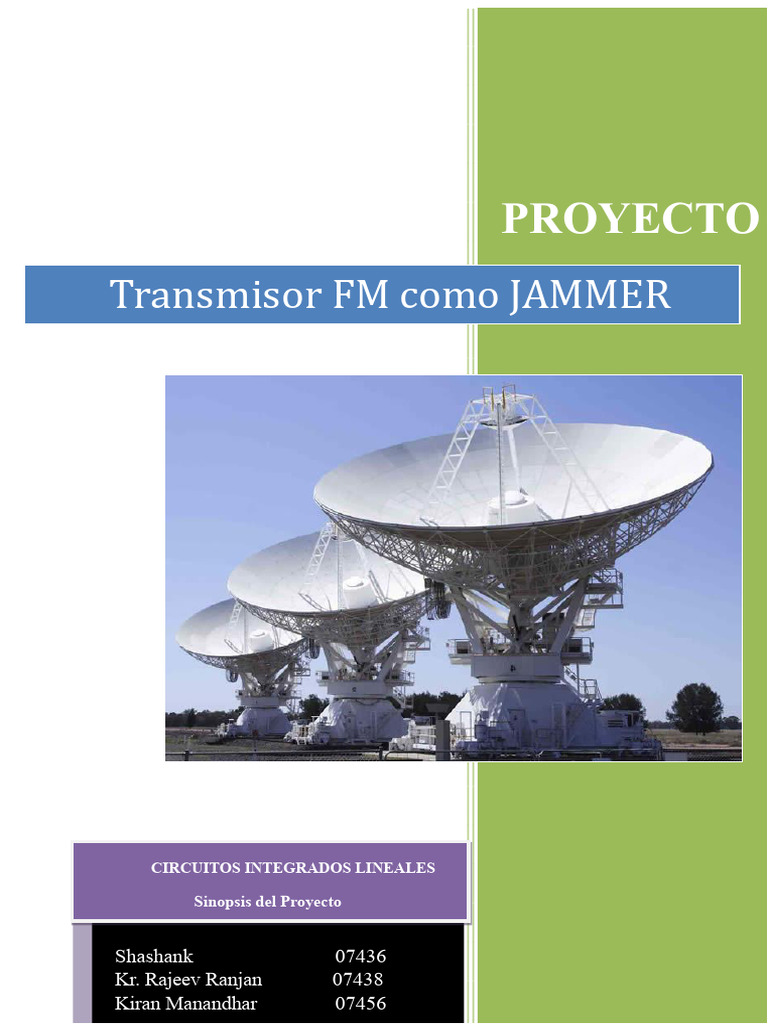 PROYECTO

Transmisor FM como JAMMER

CIRCUITOS INTEGRADOS LINEALES

Sinopsis del Proyecto

Shashank 07436
Kr. Rajeev Ranjan 07438
Kiran Manandhar 07456